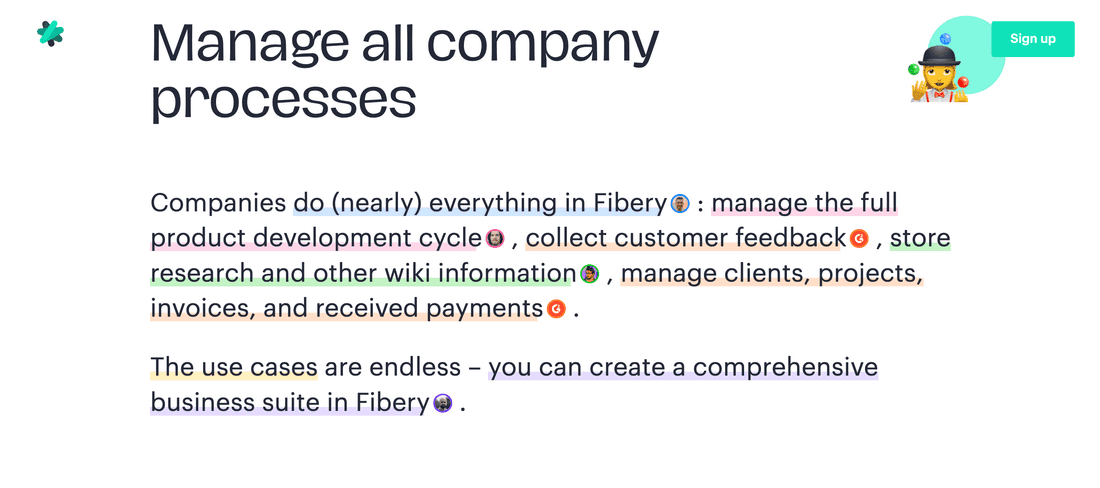 Manage all company processes

Sign up

Companies do (nearly) everything in Fibery : manage the full product development cycle , collect customer feedback , store research and other wiki information , manage clients, projects, invoices, and received payments .

The use cases are endless – you can create a comprehensive business suite in Fibery .